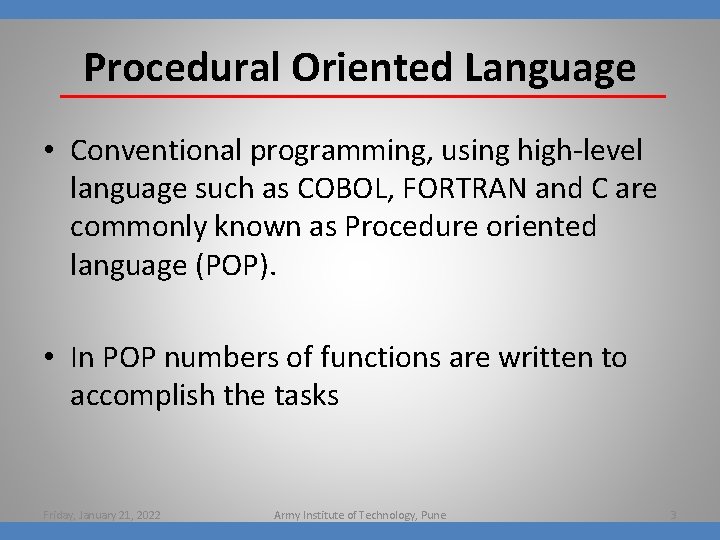 Procedural Oriented Language

• Conventional programming, using high-level language such as COBOL, FORTRAN and C are commonly known as Procedure oriented language (POP).

• In POP numbers of functions are written to accomplish the tasks

Friday, January 21, 2022 Army Institute of Technology, Pune 3